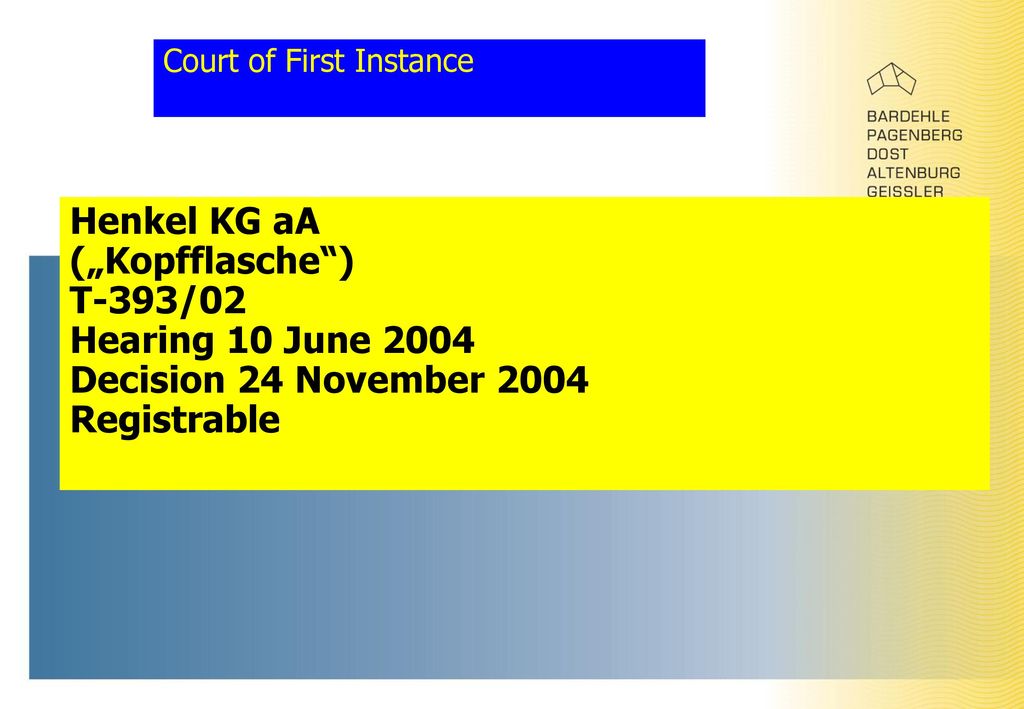 Court of First Instance

BARDEHLE
PAGENBERG
DOST
ALTENBURG
GEISSLER

Henkel KG aA
(„Kopfflasche“)
T-393/02
Hearing 10 June 2004
Decision 24 November 2004
Registrable